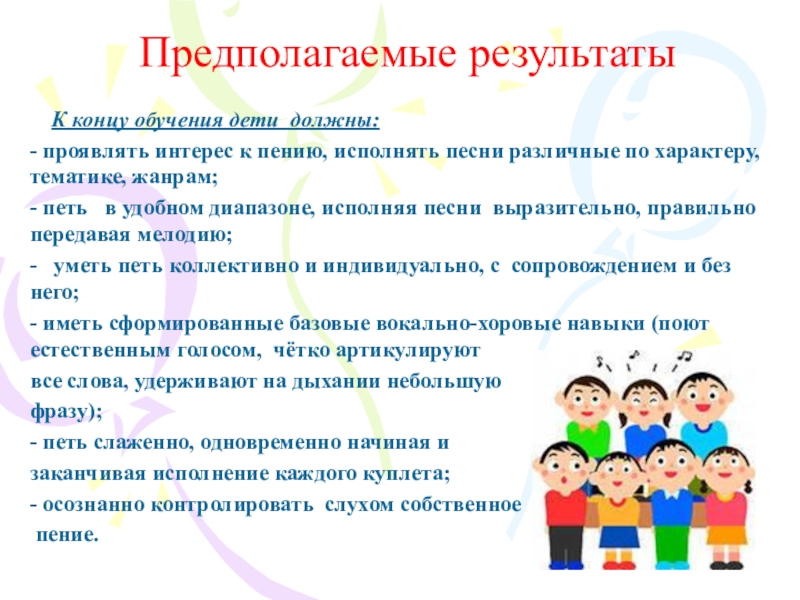 Предполагаемые результаты

К концу обучения дети должны:

- проявлять интерес к пению, исполнять песни различные по характеру, тематике, жанрам;

- петь в удобном диапазоне, исполняя песни выразительно, правильно передавая мелодию;

- уметь петь коллективно и индивидуально, с сопровождением и без него;

- иметь сформированные базовые вокально-хоровые навыки (поют естественным голосом, чётко артикулируют все слова, удерживают на дыхании небольшую фразу);

- петь слаженно, одновременно начиная и заканчивая исполнение каждого куплета;

- осознанно контролировать слухом собственное пение.